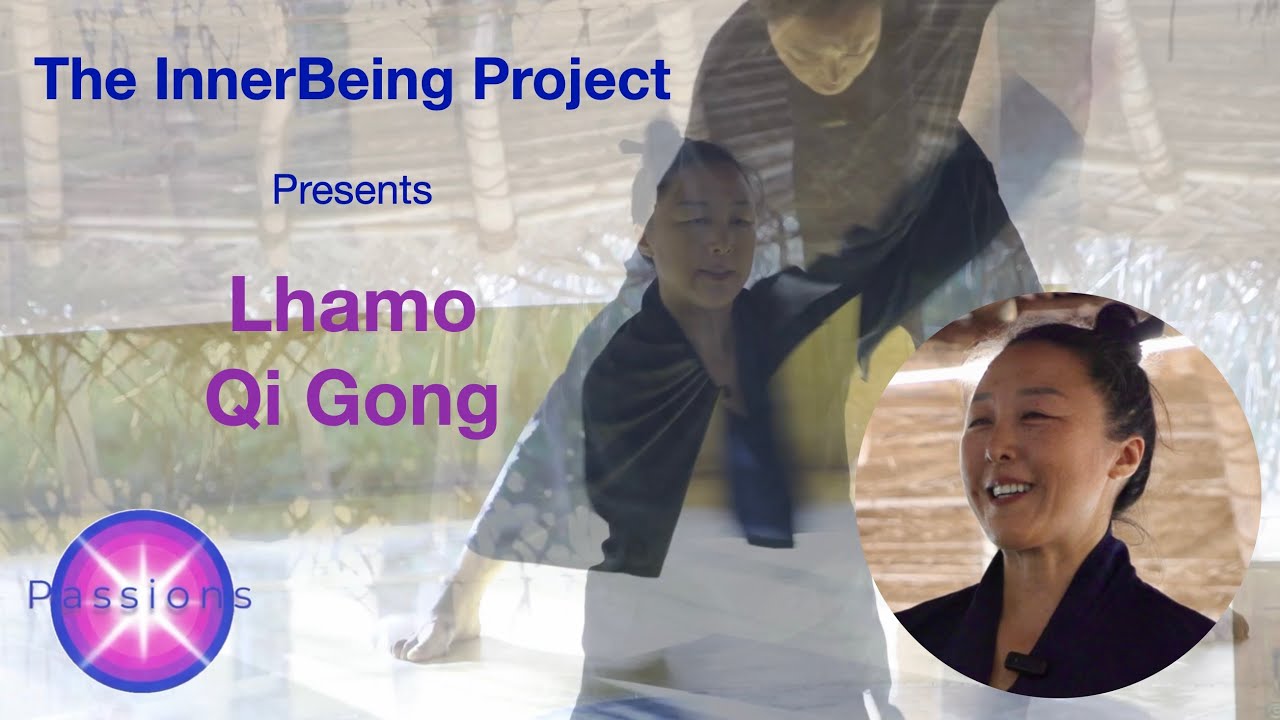 The InnerBeing Project

Presents

Lhamo
Qi Gong

Passions